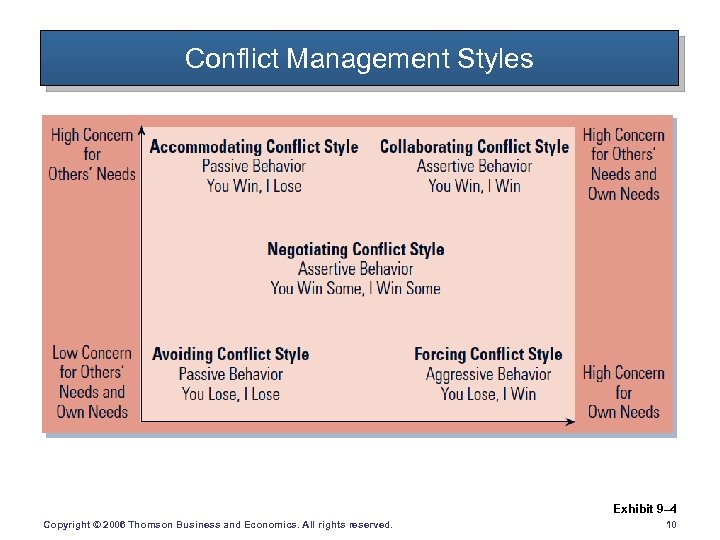 Conflict Management Styles

High Concern for Others' Needs

Accommodating Conflict Style
Passive Behavior
You Win, I Lose

Collaborating Conflict Style
Assertive Behavior
You Win, I Win

High Concern for Others' Needs and Own Needs

Negotiating Conflict Style
Assertive Behavior
You Win Some, I Win Some

Low Concern for Others' Needs and Own Needs

Avoiding Conflict Style
Passive Behavior
You Lose, I Lose

Forcing Conflict Style
Aggressive Behavior
You Lose, I Win

High Concern for Own Needs

Exhibit 9–4

Copyright © 2006 Thomson Business and Economics. All rights reserved.

10